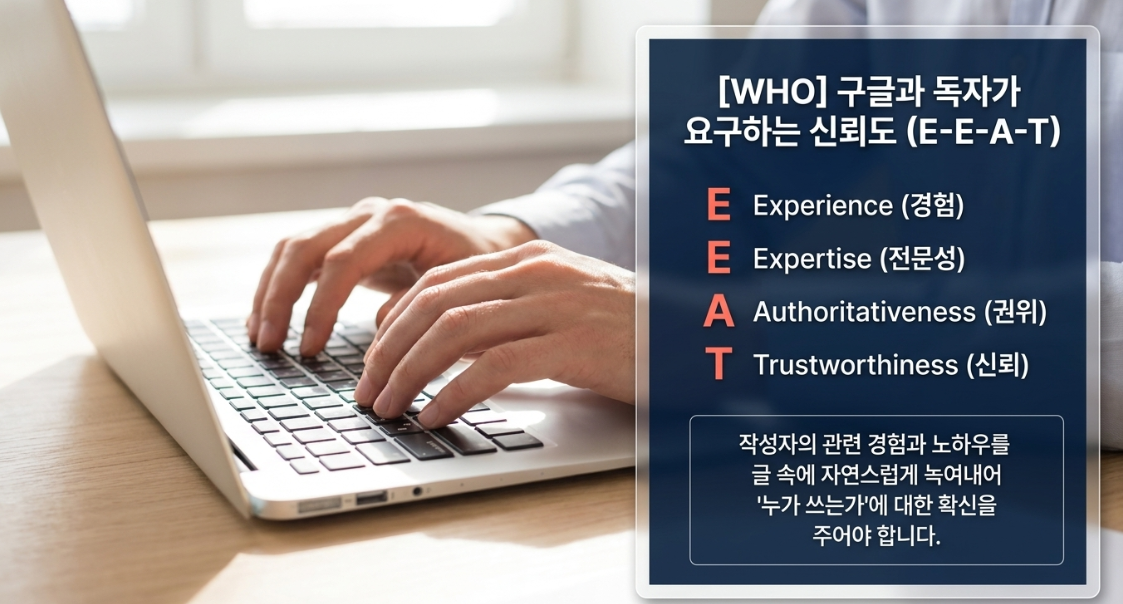 [WHO] 구글과 독자가 요구하는 신뢰도 (E-E-A-T)

E Experience (경험)
E Expertise (전문성)
A Authoritativeness (권위)
T Trustworthiness (신뢰)

작성자의 관련 경험과 노하우를 글 속에 자연스럽게 녹여내어 '누가 쓰는가'에 대한 확신을 주어야 합니다.